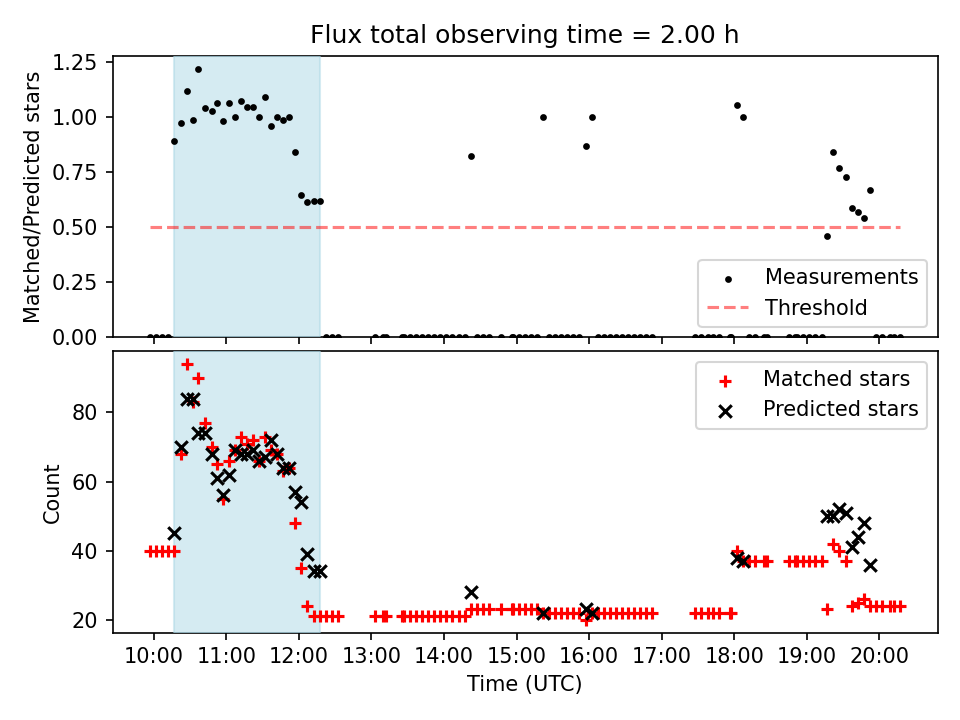 Flux total observing time = 2.00 h

Matched/Predicted stars

1.25
1.00
0.75
0.50
0.25
0.00

Measurements
Threshold

Count

80
60
40
20

Matched stars
Predicted stars

10:00 11:00 12:00 13:00 14:00 15:00 16:00 17:00 18:00 19:00 20:00

Time (UTC)